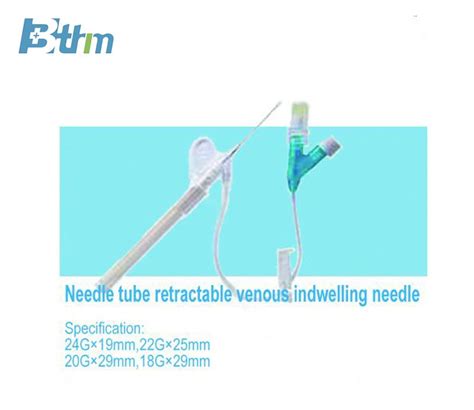 Bthm

Needle tube retractable venous indwelling needle

Specification:
24G×19mm,22G×25mm
20G×29mm,18G×29mm